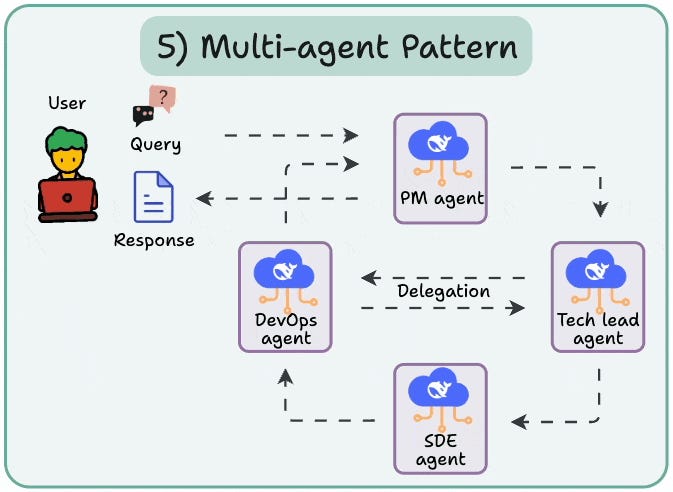 5) Multi-agent Pattern

User

?

Query

Response

PM agent

DevOps agent

Delegation

Tech lead agent

SDE agent